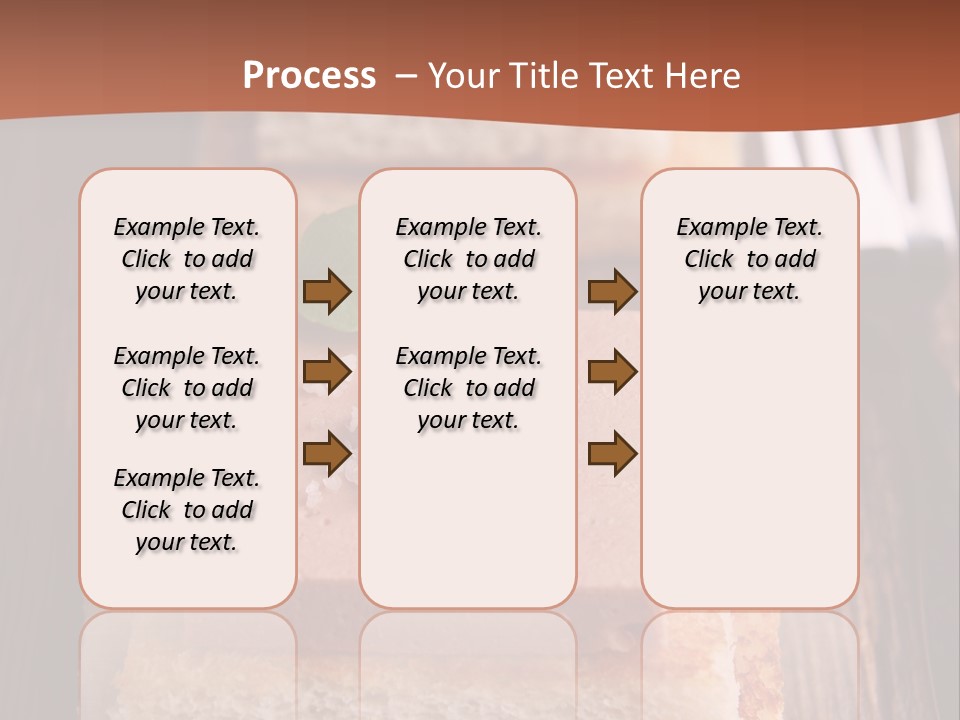 Process – Your Title Text Here

Example Text. Click to add your text.

Example Text. Click to add your text.

Example Text. Click to add your text.

Example Text. Click to add your text.

Example Text. Click to add your text.

Example Text. Click to add your text.